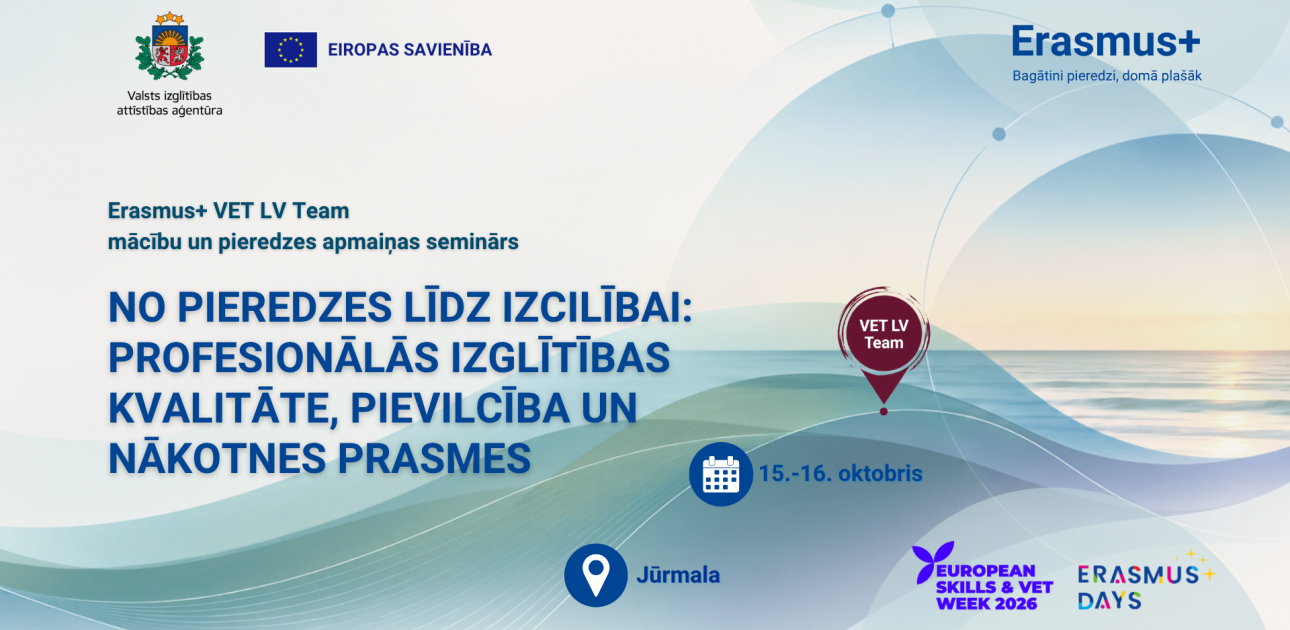 Valsts izglītības attīstības aģentūra

EIROPAS SAVIENĪBA

Erasmus+
Bagātini pieredzi, domā plašāk

Erasmus+ VET LV Team
mācību un pieredzes apmaiņas seminārs

NO PIEREDZES LĪDZ IZCILĪBAI: PROFESIONĀLĀS IZGLĪTĪBAS KVALITĀTE, PIEVILCĪBA UN NĀKOTNES PRASMES

VET LV Team

15.-16. oktobris

Jūrmala

EUROPEAN SKILLS & VET WEEK 2026

ERASMUS DAYS